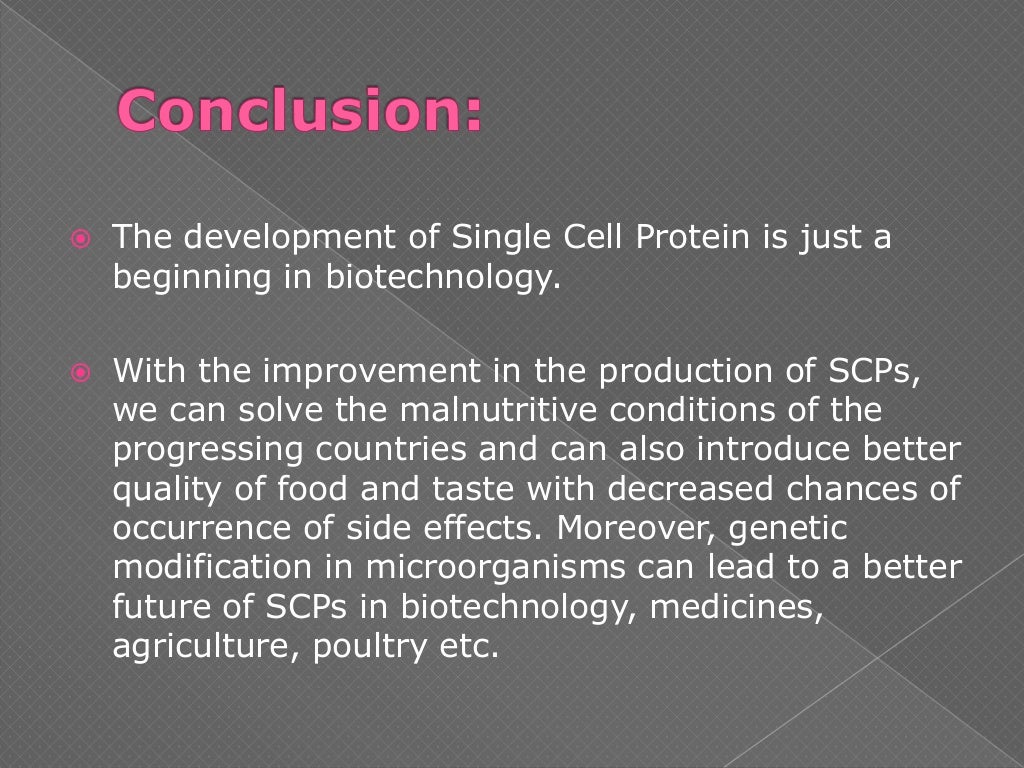 Conclusion:

The development of Single Cell Protein is just a beginning in biotechnology.

With the improvement in the production of SCPs, we can solve the malnutritive conditions of the progressing countries and can also introduce better quality of food and taste with decreased chances of occurrence of side effects. Moreover, genetic modification in microorganisms can lead to a better future of SCPs in biotechnology, medicines, agriculture, poultry etc.